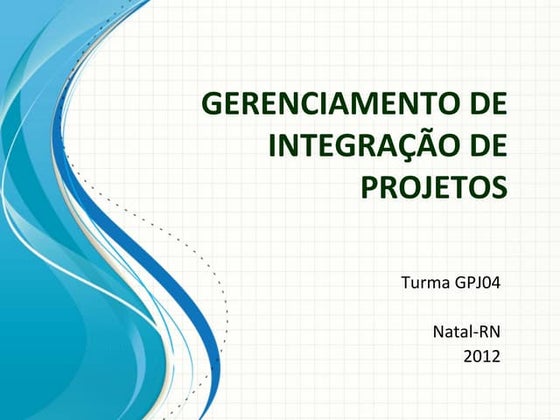 GERENCIAMENTO DE INTEGRAÇÃO DE PROJETOS

Turma GPJ04

Natal-RN
2012